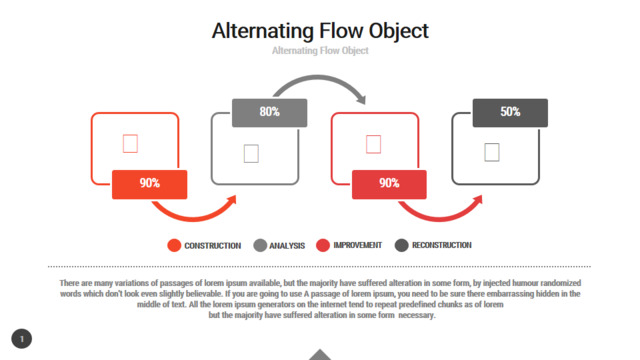 Alternating Flow Object
Alternating Flow Object

80%
50%
90%
90%

CONSTRUCTION ANALYSIS IMPROVEMENT RECONSTRUCTION

There are many variations of passages of lorem ipsum available, but the majority have suffered alteration in some form, by injected humour randomized words which don't look even slightly believable. If you are going to use A passage of lorem ipsum, you need to be sure there embarrassing hidden in the middle of text. All the lorem ipsum generators on the internet tend to repeat predefined chunks as of lorem
but the majority have suffered alteration in some form necessary.

1